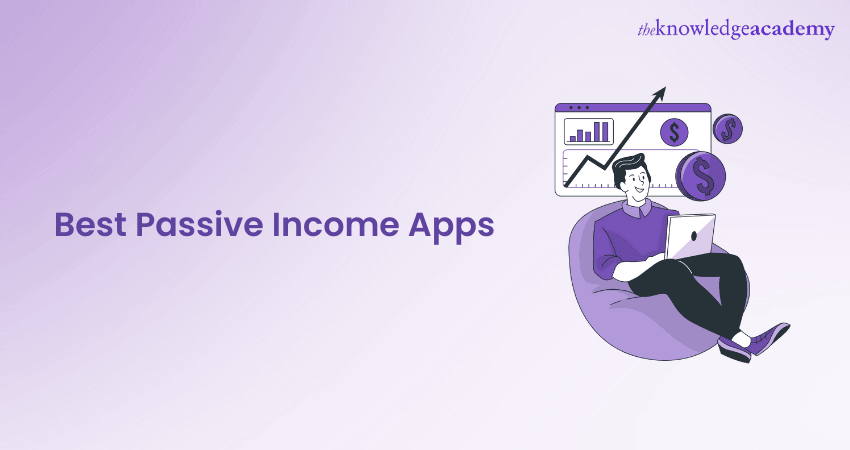 theknowledgeacademy

Best Passive Income Apps

$

$

$